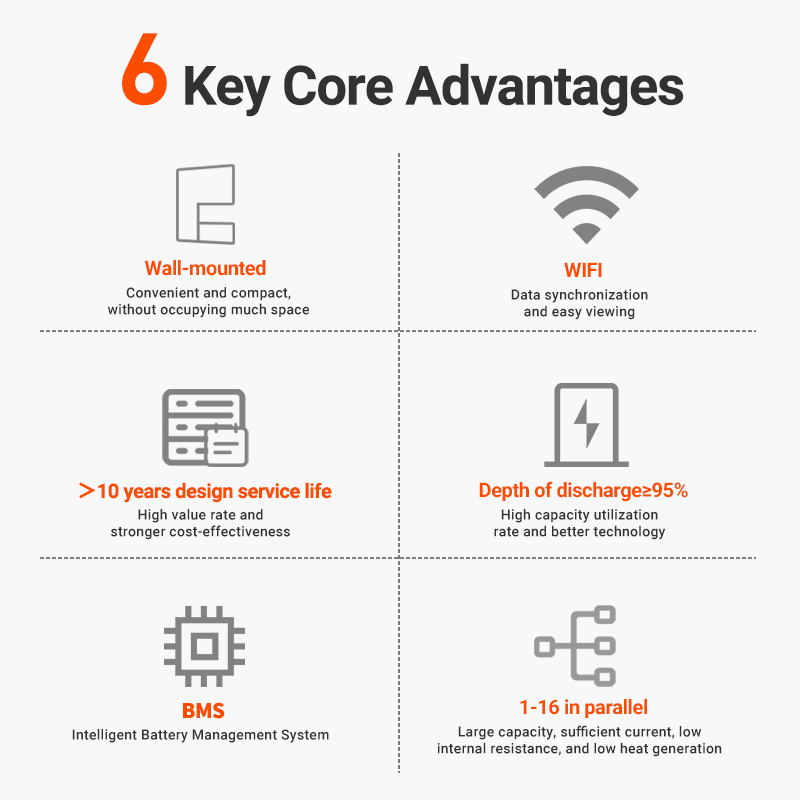 6 Key Core Advantages

Wall-mounted
Convenient and compact, without occupying much space

WIFI
Data synchronization and easy viewing

>10 years design service life
High value rate and stronger cost-effectiveness

Depth of discharge≥95%
High capacity utilization rate and better technology

BMS
Intelligent Battery Management System

1-16 in parallel
Large capacity, sufficient current, low internal resistance, and low heat generation